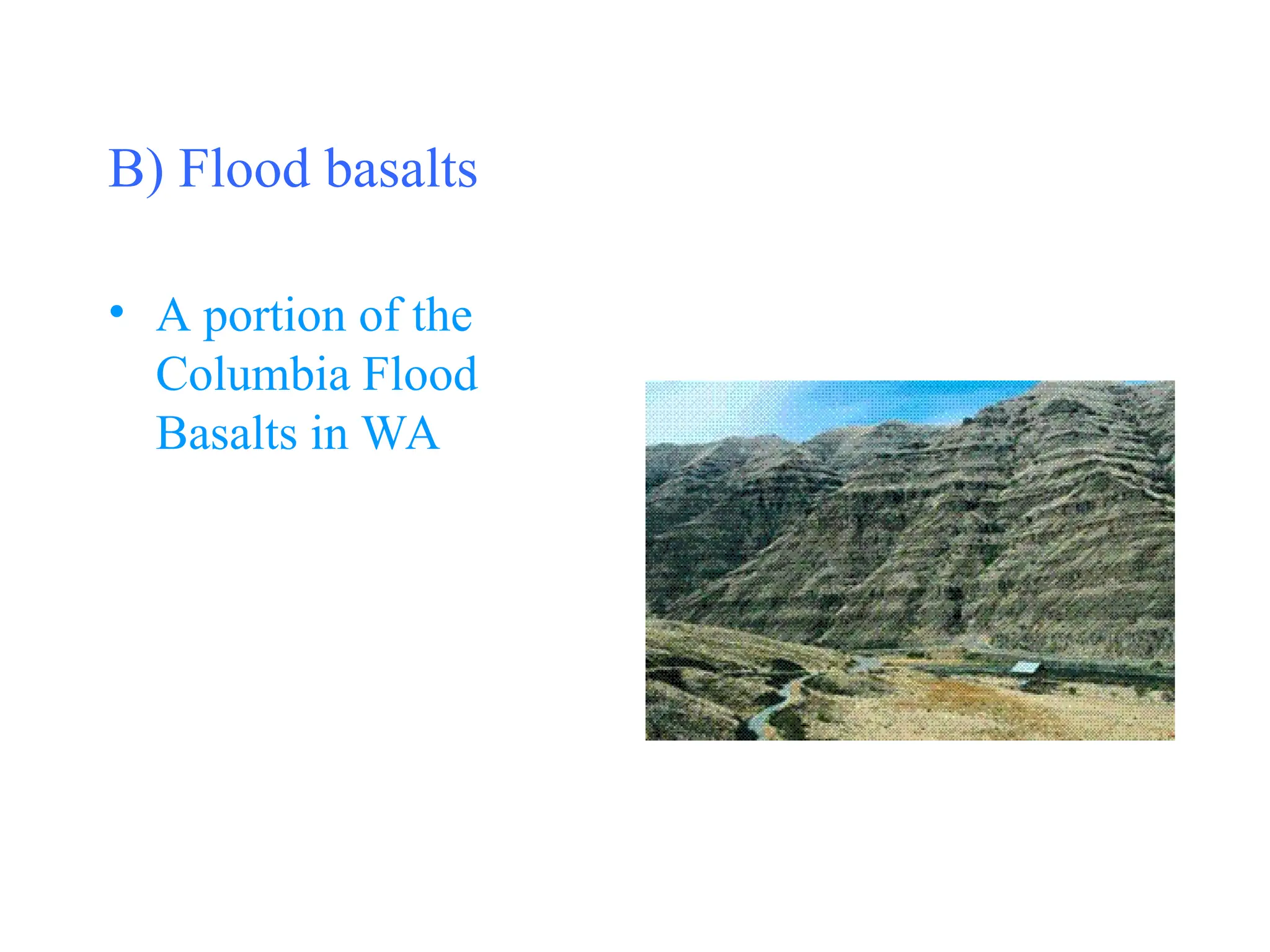 B) Flood basalts

• A portion of the Columbia Flood Basalts in WA